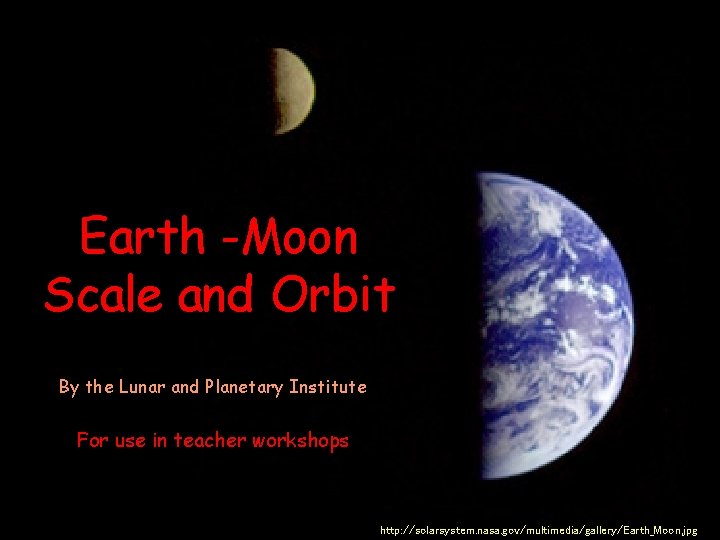 Earth -Moon
Scale and Orbit

By the Lunar and Planetary Institute

For use in teacher workshops

http://solarsystem.nasa.gov/multimedia/gallery/Earth_Moon.jpg